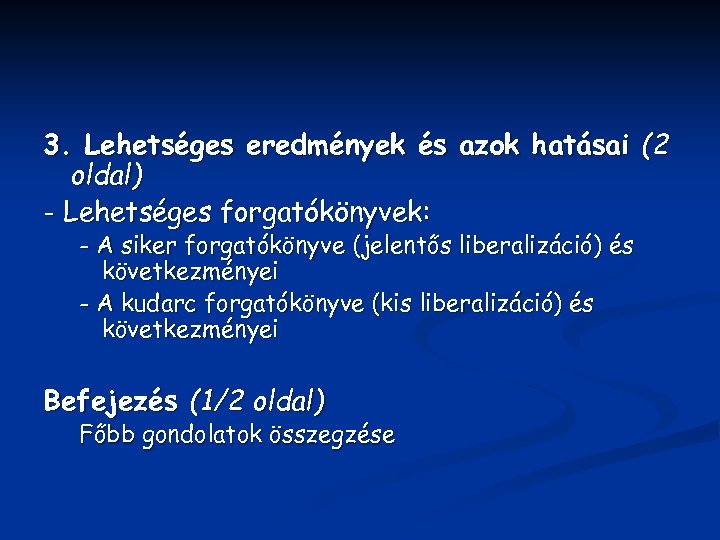 3. Lehetséges eredmények és azok hatásai (2 oldal)

- Lehetséges forgatókönyvek:

- A siker forgatókönyve (jelentős liberalizáció) és következményei

- A kudarc forgatókönyve (kis liberalizáció) és következményei

Befejezés (1/2 oldal)

Főbb gondolatok összegzése